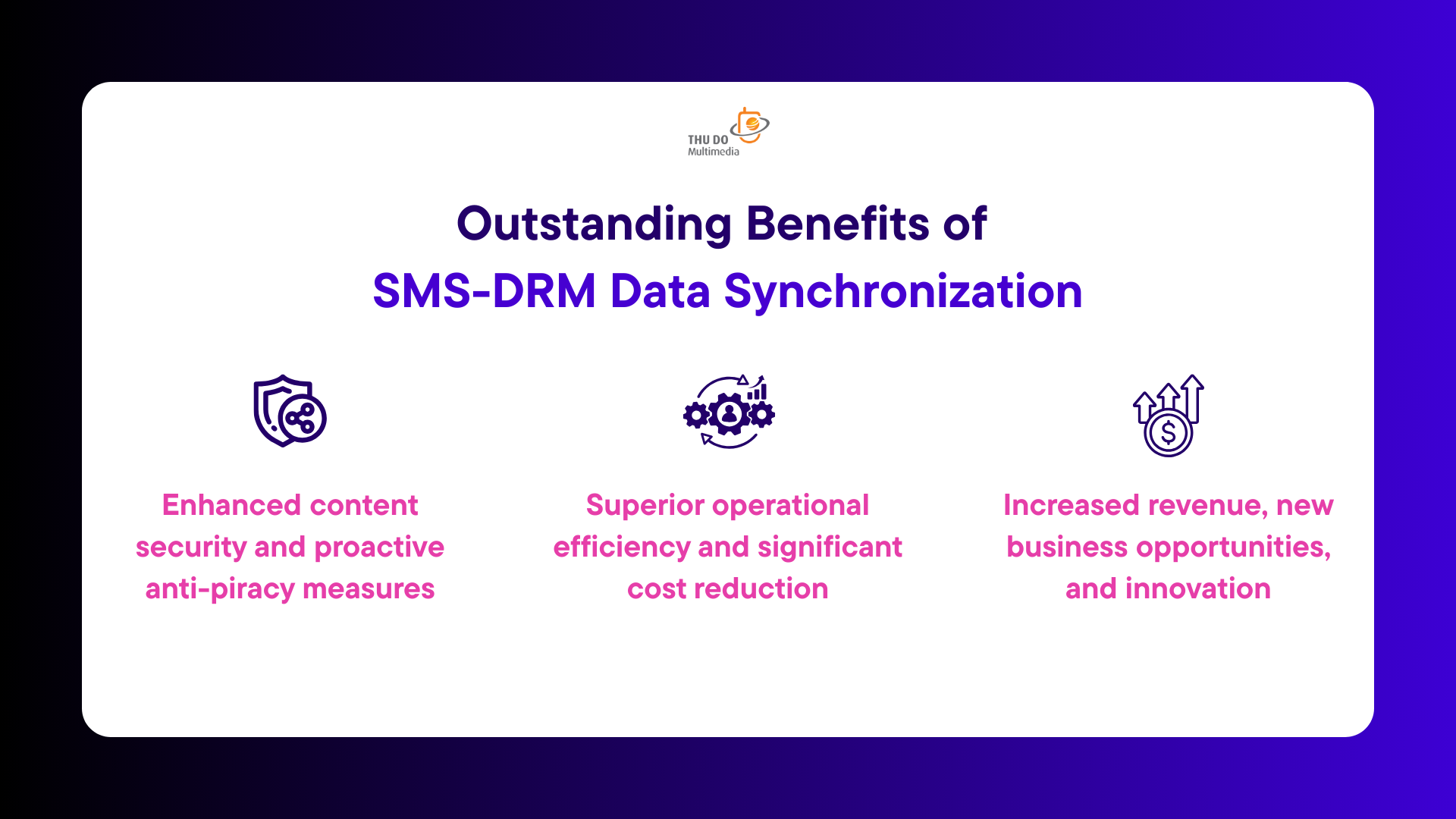 THU DO
Multimedia

Outstanding Benefits of
SMS-DRM Data Synchronization

Enhanced content security and proactive anti-piracy measures

Superior operational efficiency and significant cost reduction

Increased revenue, new business opportunities, and innovation